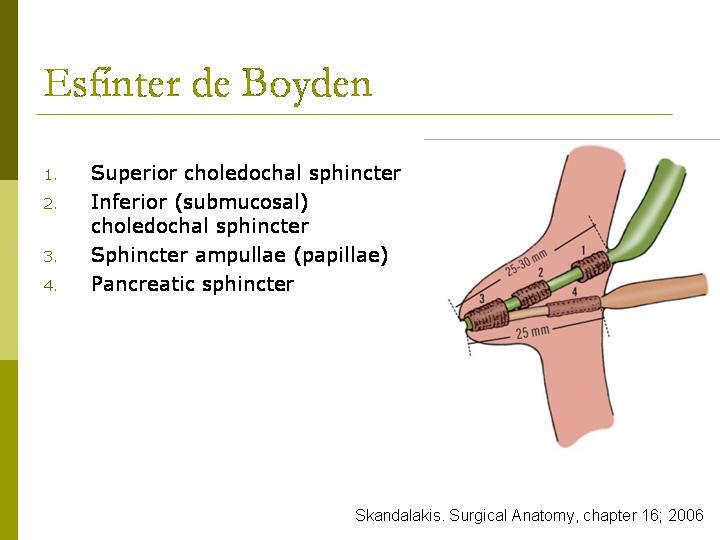 Esfinter de Boyden

1. Superior choledochal sphincter
2. Inferior (submucosal) choledochal sphincter
3. Sphincter ampullae (papillae)
4. Pancreatic sphincter

25-30 mm
1
2
3
4
25 mm

Skandalakis. Surgical Anatomy, chapter 16; 2006